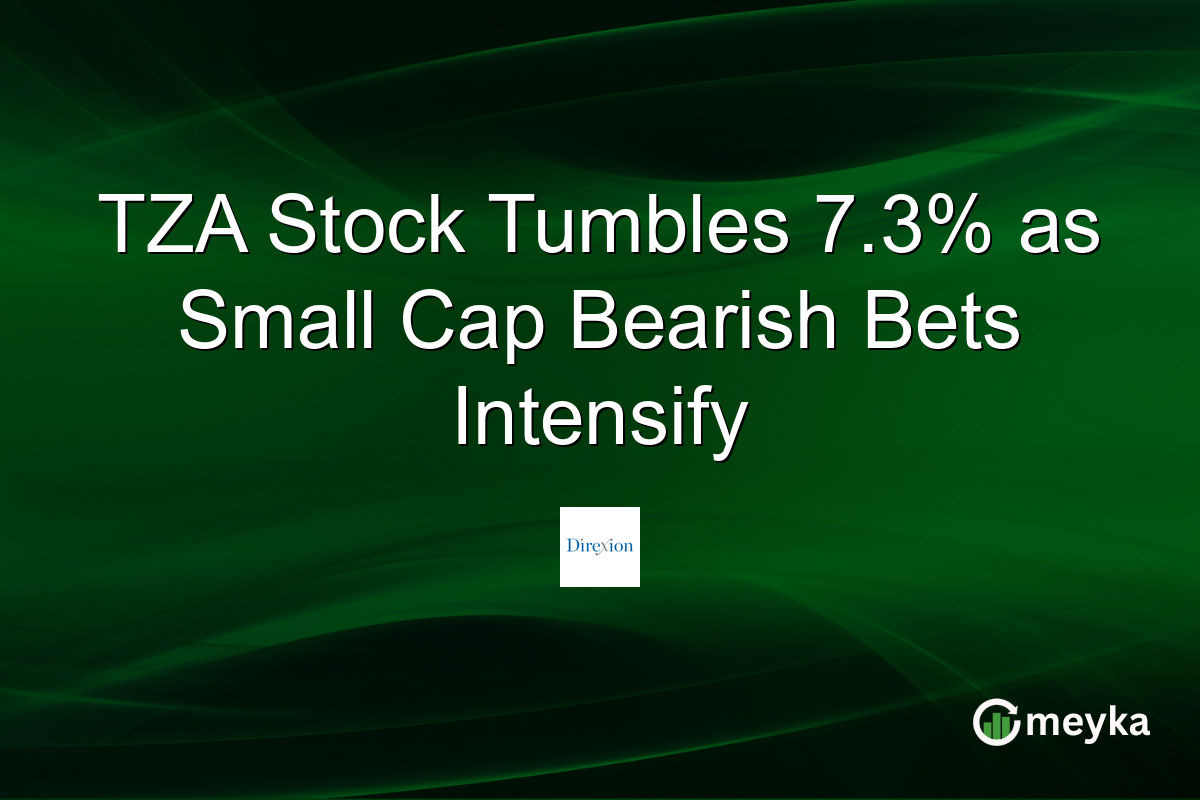 TZA Stock Tumbles 7.3% as Small Cap Bearish Bets Intensify

Direxion

meyka